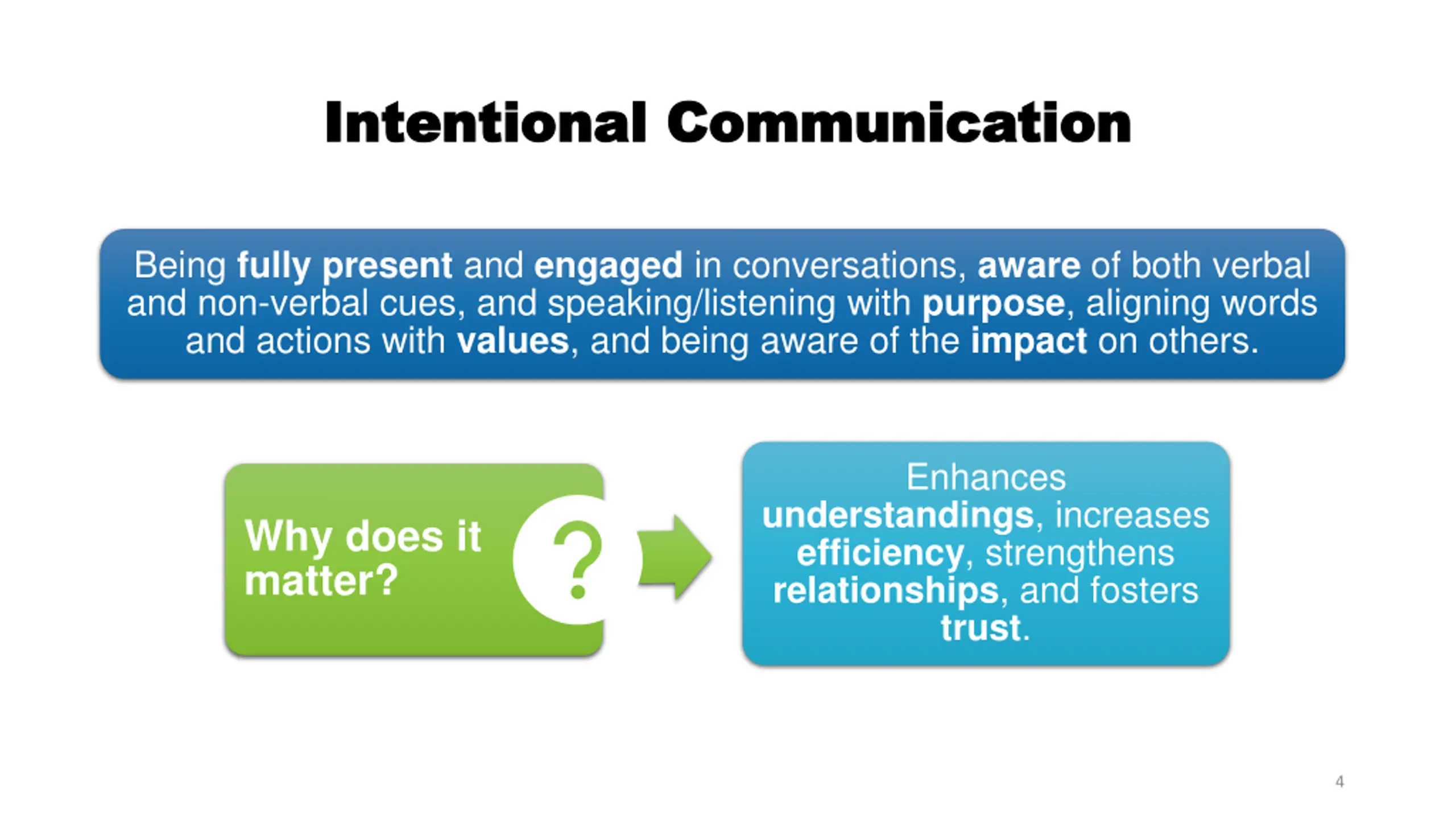 Intentional Communication

Being fully present and engaged in conversations, aware of both verbal and non-verbal cues, and speaking/listening with purpose, aligning words and actions with values, and being aware of the impact on others.

Why does it matter?

?

Enhances understandings, increases efficiency, strengthens relationships, and fosters trust.

4